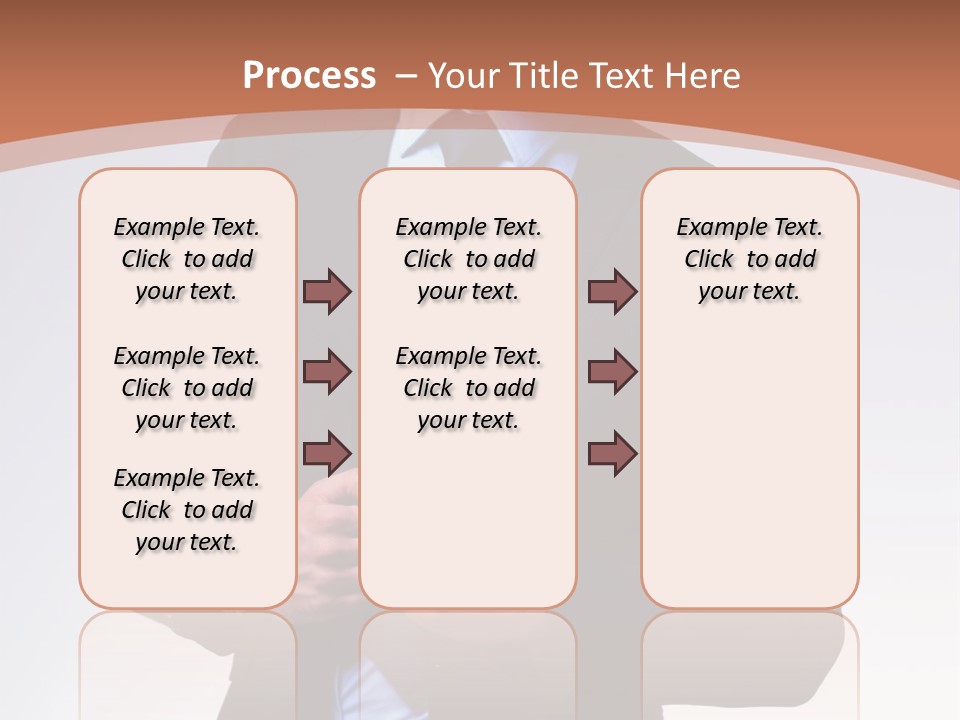 Process – Your Title Text Here

Example Text. Click to add your text.

Example Text. Click to add your text.

Example Text. Click to add your text.

Example Text. Click to add your text.

Example Text. Click to add your text.

Example Text. Click to add your text.